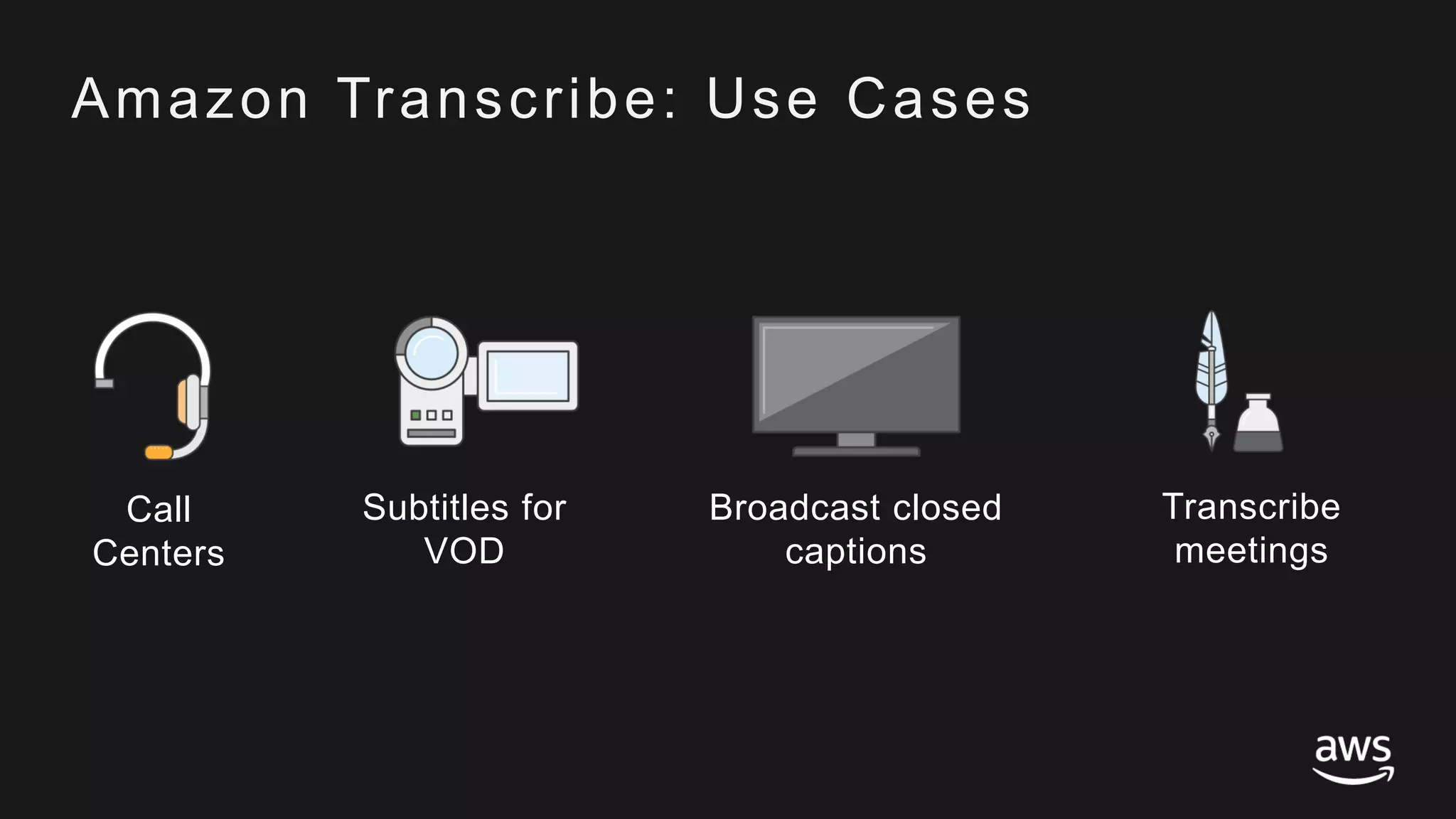 Amazon Transcribe: Use Cases

Call Centers

Subtitles for VOD

Broadcast closed captions

Transcribe meetings

aws